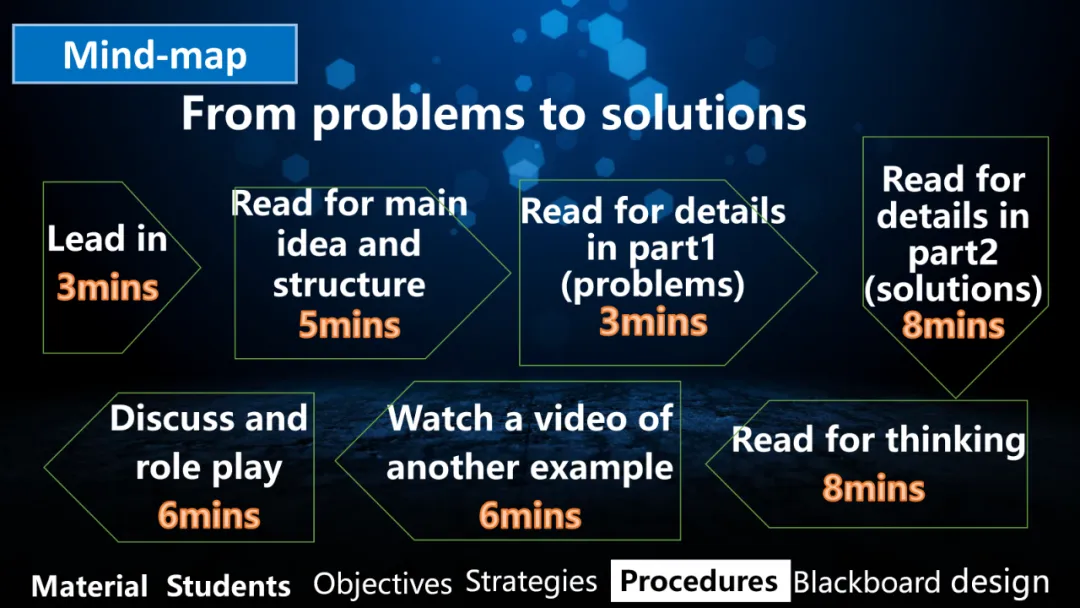 Mind-map

From problems to solutions

Lead in
3mins

Read for main idea and structure
5mins

Read for details in part1 (problems)
3mins

Read for details in part2 (solutions)
8mins

Read for thinking
8mins

Watch a video of another example
6mins

Discuss and role play
6mins

Material Students Objectives Strategies Procedures Blackboard design